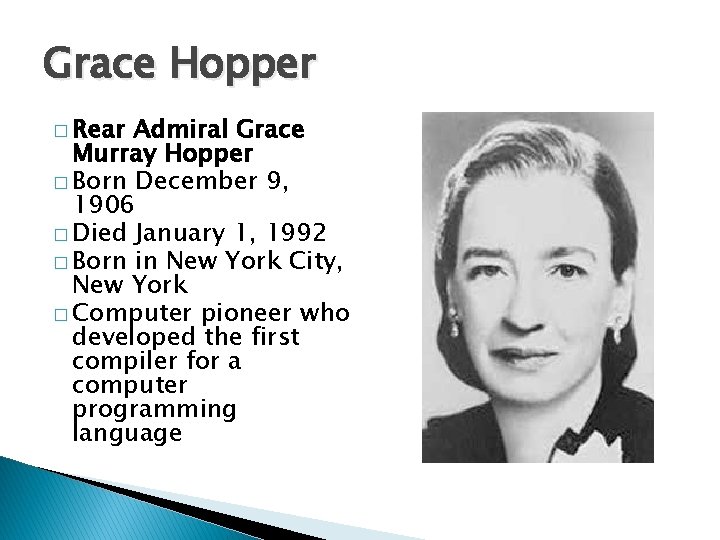 Grace Hopper

□ Rear Admiral Grace Murray Hopper
□ Born December 9, 1906
□ Died January 1, 1992
□ Born in New York City, New York
□ Computer pioneer who developed the first compiler for a computer programming language